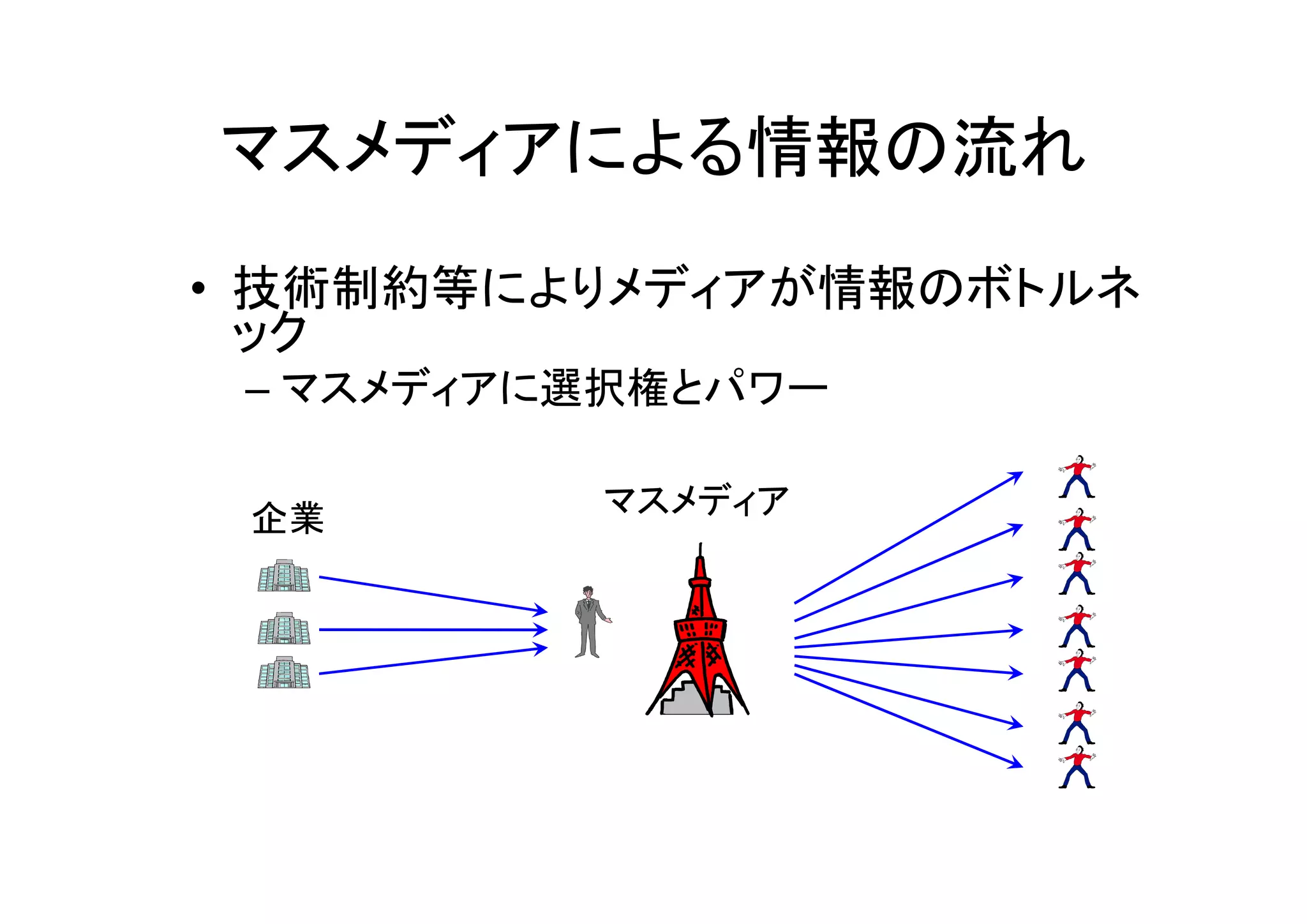 マスメディアによる情報の流れ

• 技術制約等によりメディアが情報のボトルネック
– マスメディアに選択権とパワー

企業

マスメディア